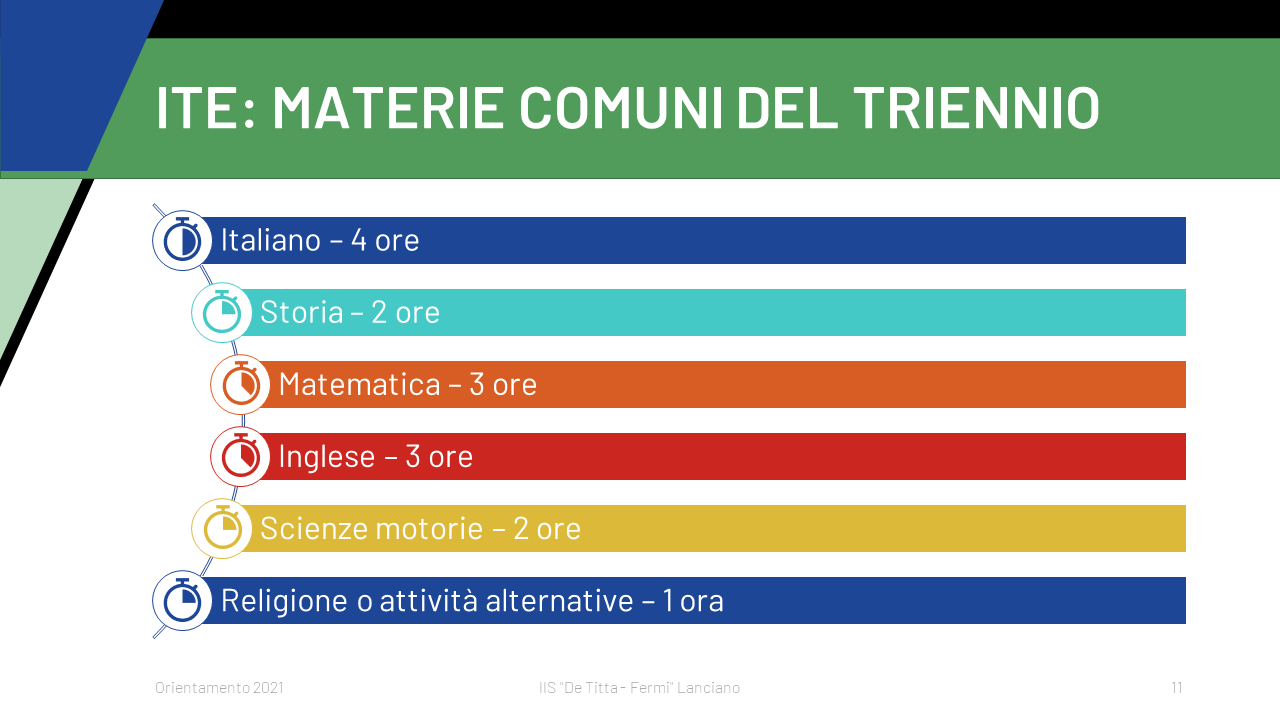 ITE: MATERIE COMUNI DEL TRIENNIO

Italiano – 4 ore

Storia – 2 ore

Matematica – 3 ore

Inglese – 3 ore

Scienze motorie – 2 ore

Religione o attività alternative – 1 ora

Orientamento 2021

IIS "De Titta - Fermi" Lanciano

11